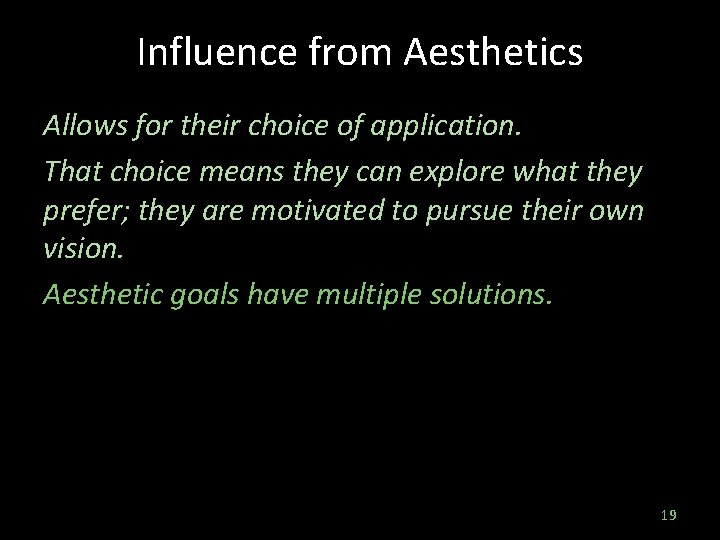 Influence from Aesthetics

Allows for their choice of application.

That choice means they can explore what they prefer; they are motivated to pursue their own vision.

Aesthetic goals have multiple solutions.

19